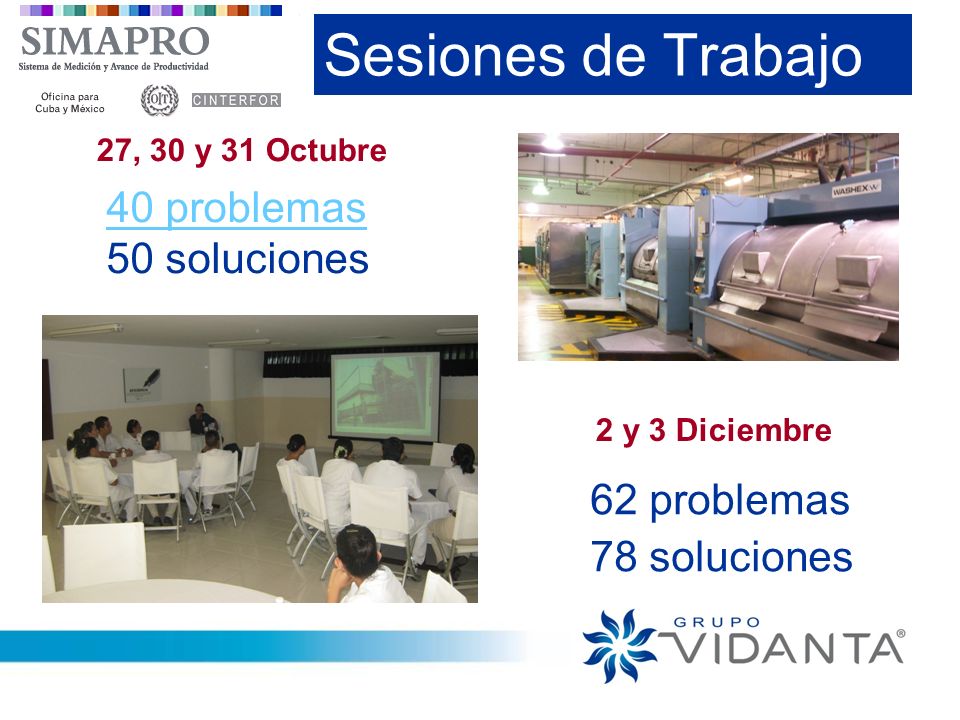 SIMAPRO
Sistema de Medición y Avance de Productividad

Oficina para Cuba y México

OIT

CINTERFOR

Sesiones de Trabajo

27, 30 y 31 Octubre

40 problemas
50 soluciones

WASHEX

2 y 3 Diciembre

62 problemas
78 soluciones

GRUPO VIDANTA®